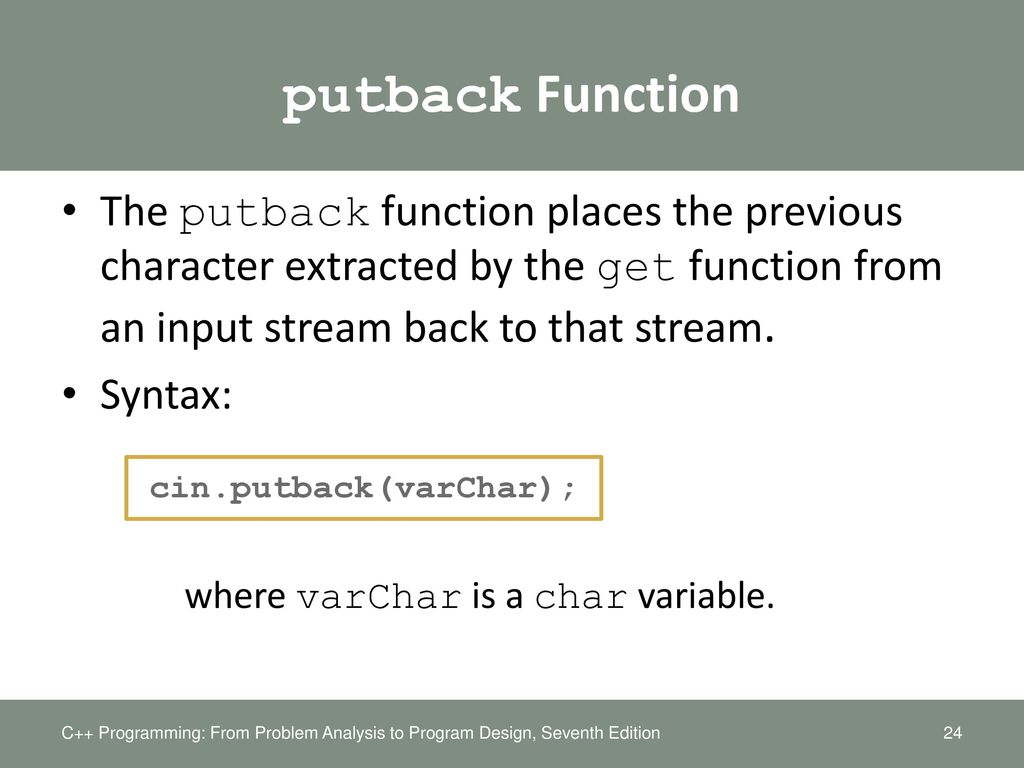 putback Function

• The putback function places the previous character extracted by the get function from an input stream back to that stream.

• Syntax:

cin.putback(varChar);

where varChar is a char variable.

C++ Programming: From Problem Analysis to Program Design, Seventh Edition

24